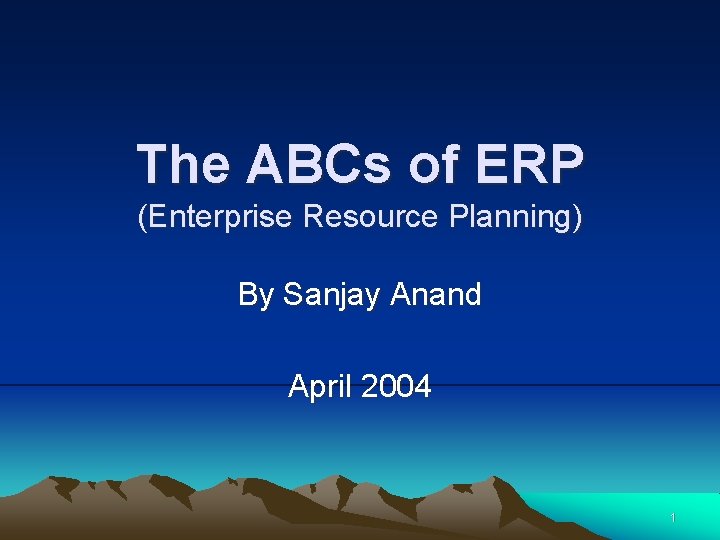 The ABCs of ERP
(Enterprise Resource Planning)

By Sanjay Anand

April 2004

1